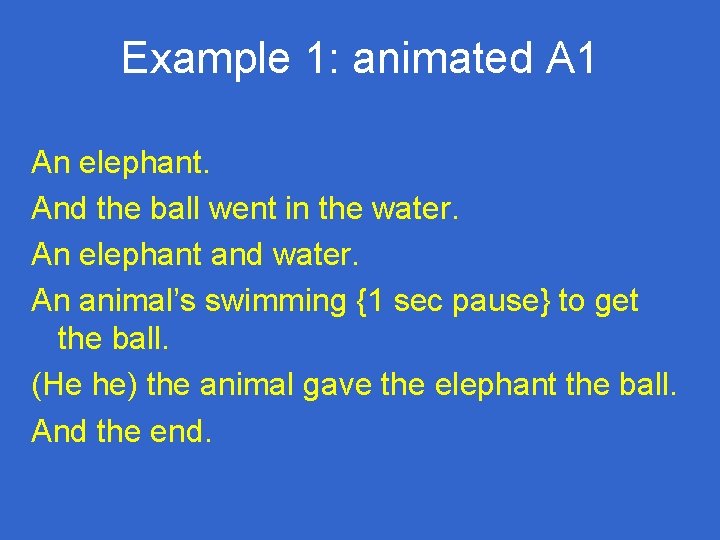 Example 1: animated A1

An elephant.

And the ball went in the water.

An elephant and water.

An animal's swimming {1 sec pause} to get the ball.

(He he) the animal gave the elephant the ball.

And the end.